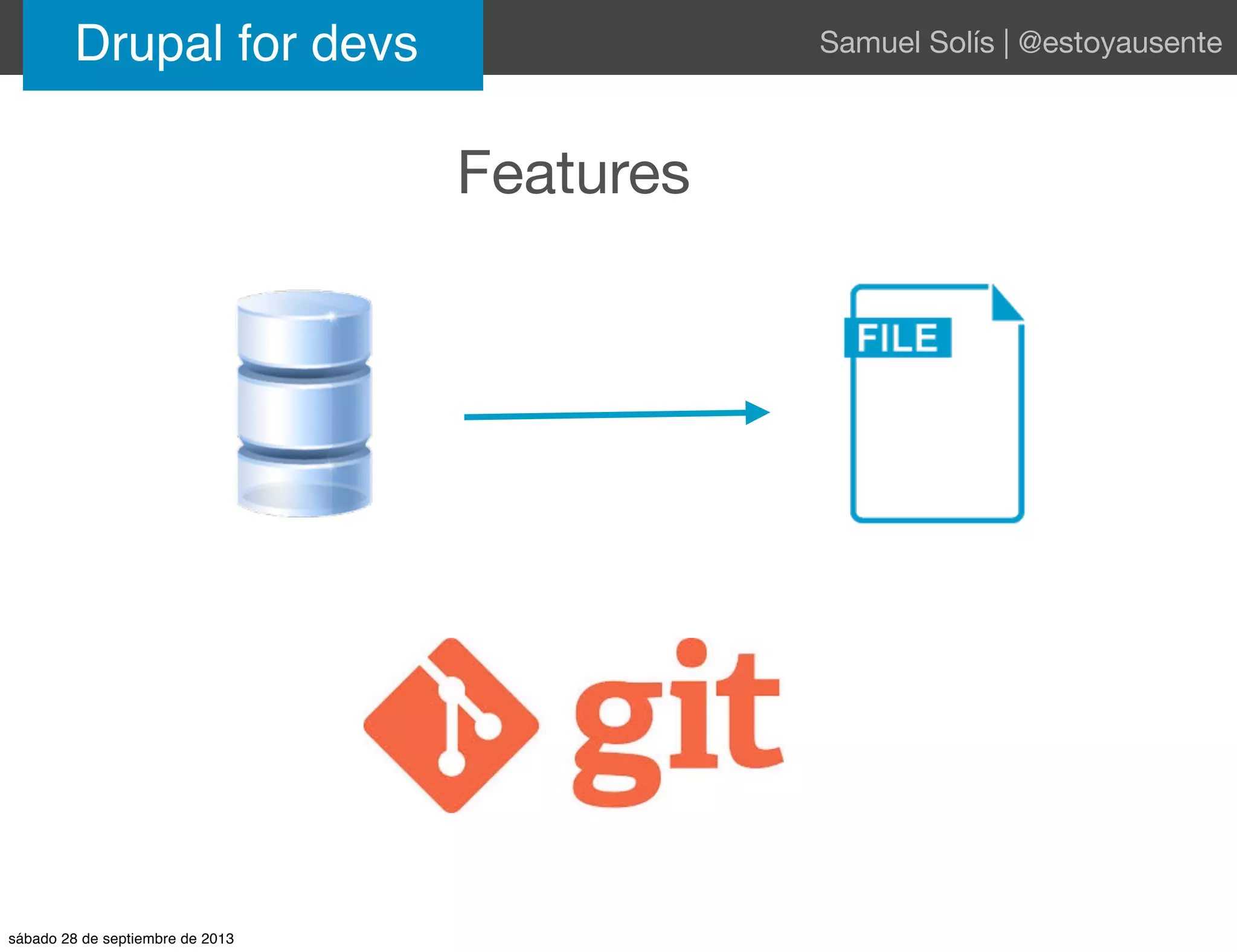 Drupal for devs

Samuel Solís | @estoyausente

Features

FILE

git

sábado 28 de septiembre de 2013